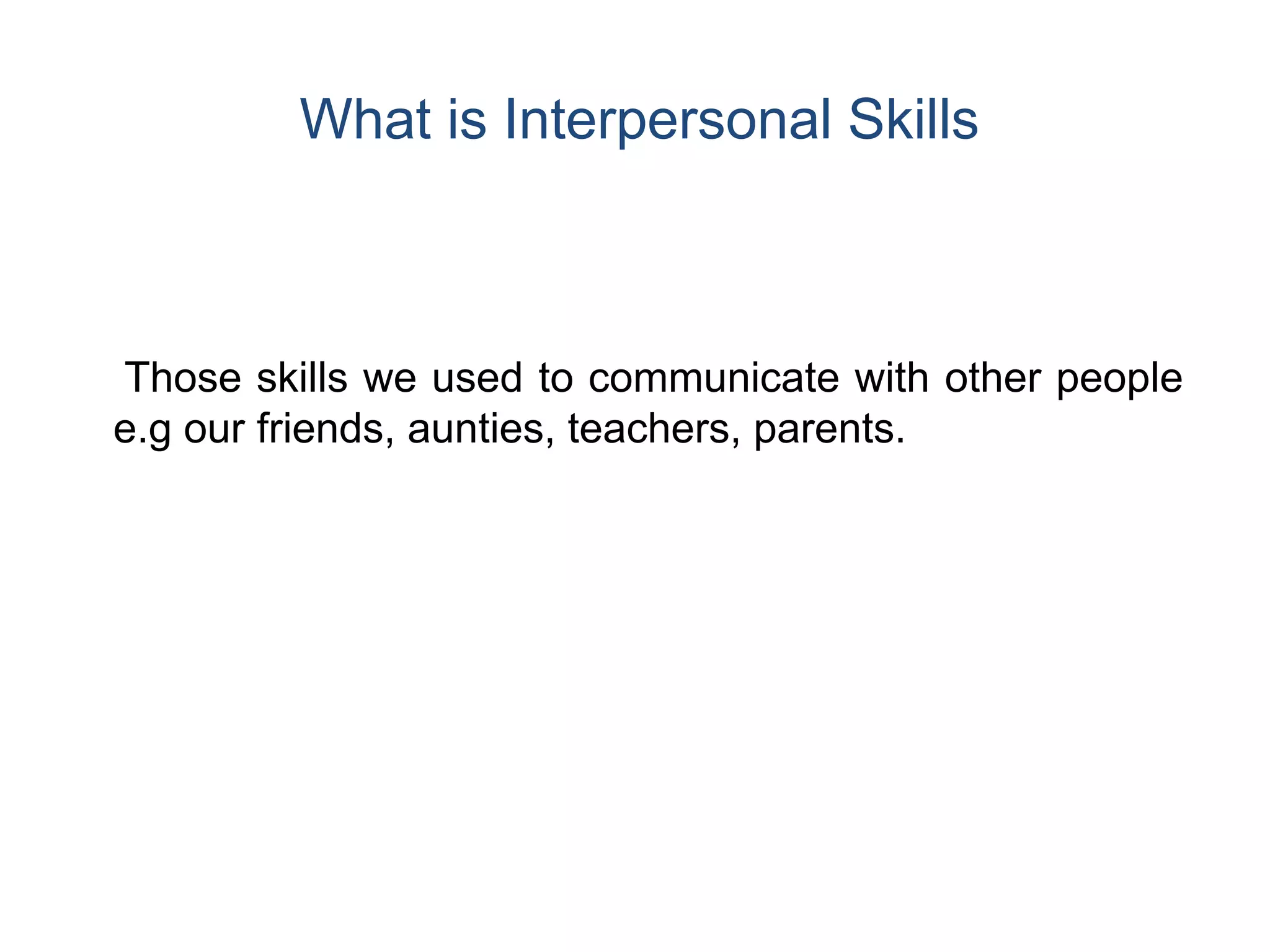 What is Interpersonal Skills

Those skills we used to communicate with other people e.g our friends, aunties, teachers, parents.